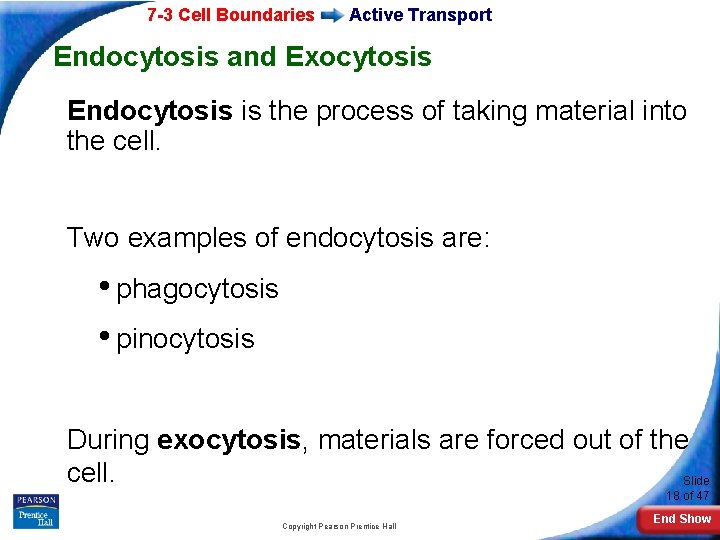 7-3 Cell Boundaries Active Transport

Endocytosis and Exocytosis

Endocytosis is the process of taking material into the cell.

Two examples of endocytosis are:

• phagocytosis

• pinocytosis

During exocytosis, materials are forced out of the cell.

Slide 18 of 47

PEARSON Prentice Hall

Copyright Pearson Prentice Hall

End Show